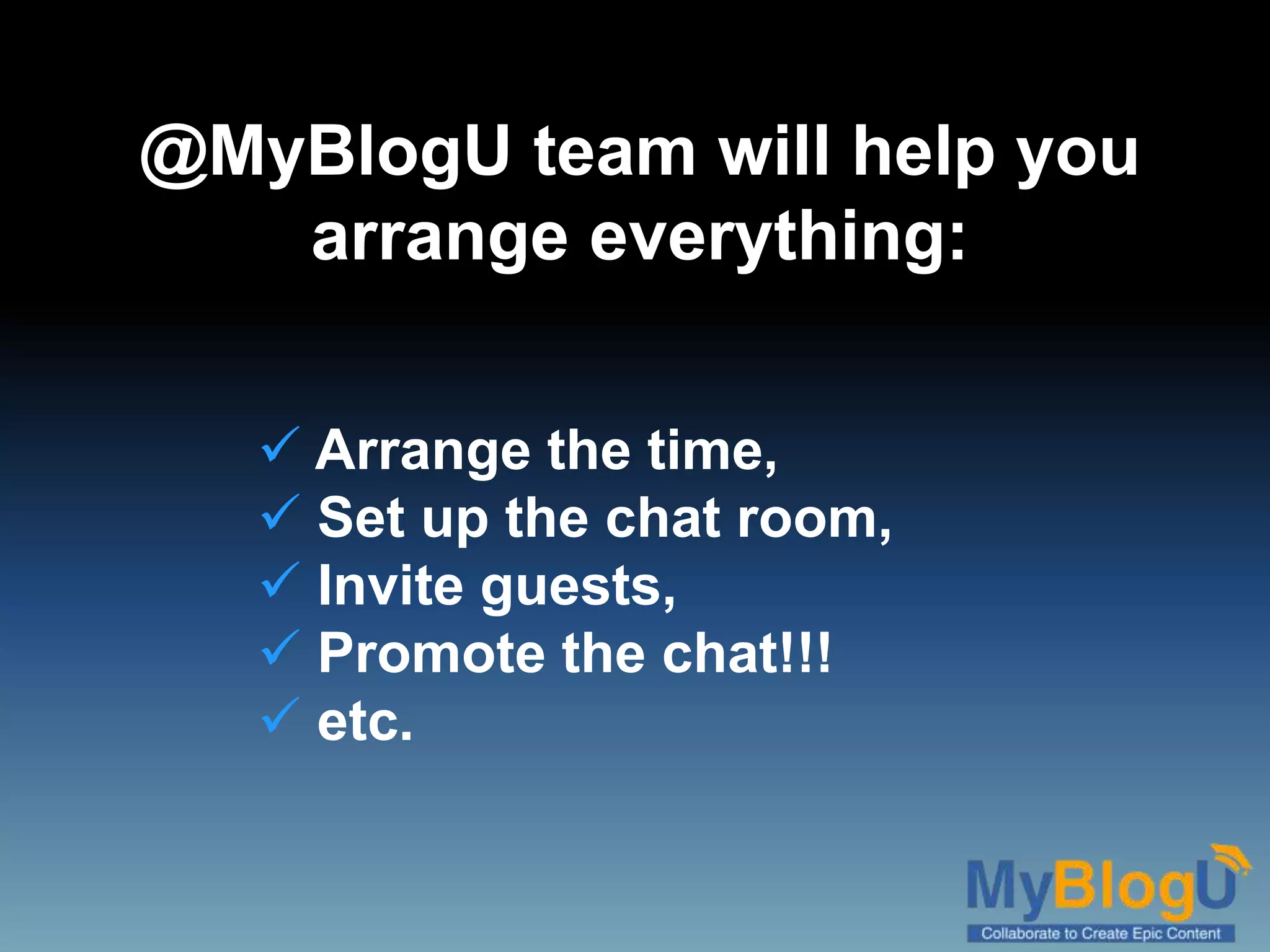 @MyBlogU team will help you arrange everything:

✓ Arrange the time,
✓ Set up the chat room,
✓ Invite guests,
✓ Promote the chat!!!
✓ etc.

MyBlogU
Collaborate to Create Epic Content